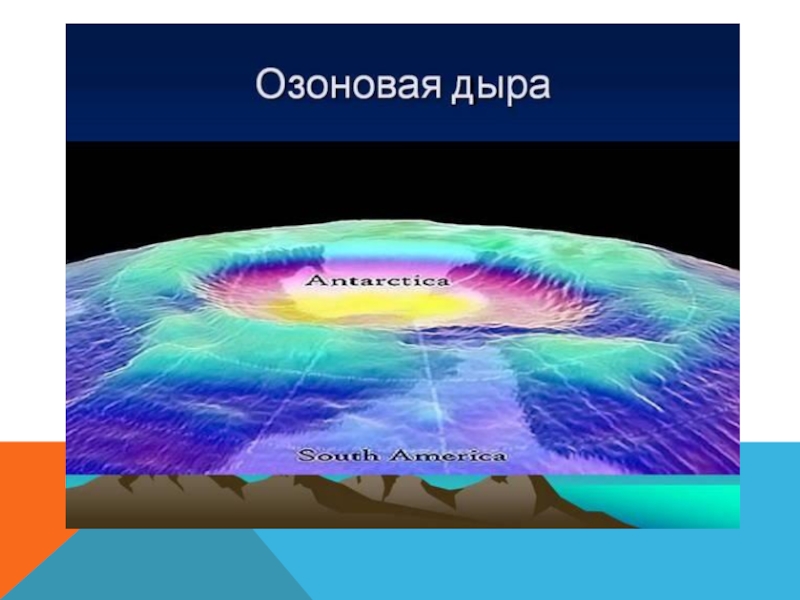 Озоновая дыра

Antarctica

South America